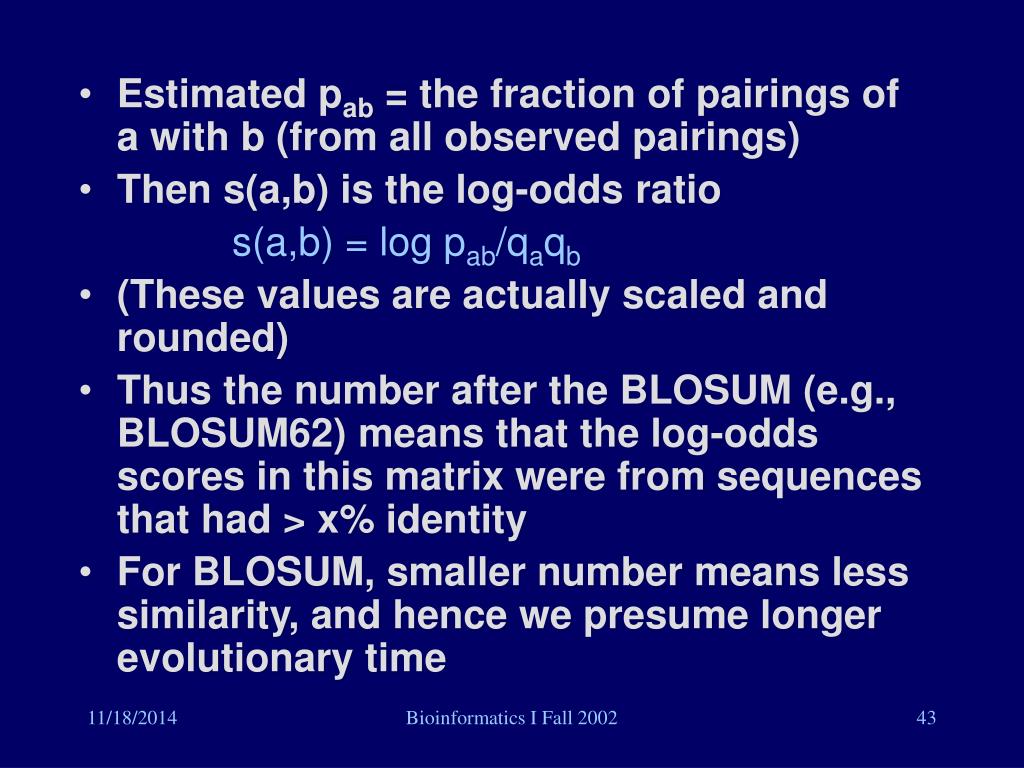 • Estimated $p_{ab}$ = the fraction of pairings of a with b (from all observed pairings)
• Then s(a,b) is the log-odds ratio

$s(a,b) = \log p_{ab}/q_a q_b$

• (These values are actually scaled and rounded)
• Thus the number after the BLOSUM (e.g., BLOSUM62) means that the log-odds scores in this matrix were from sequences that had > x% identity
• For BLOSUM, smaller number means less similarity, and hence we presume longer evolutionary time

11/18/2014 Bioinformatics I Fall 2002 43